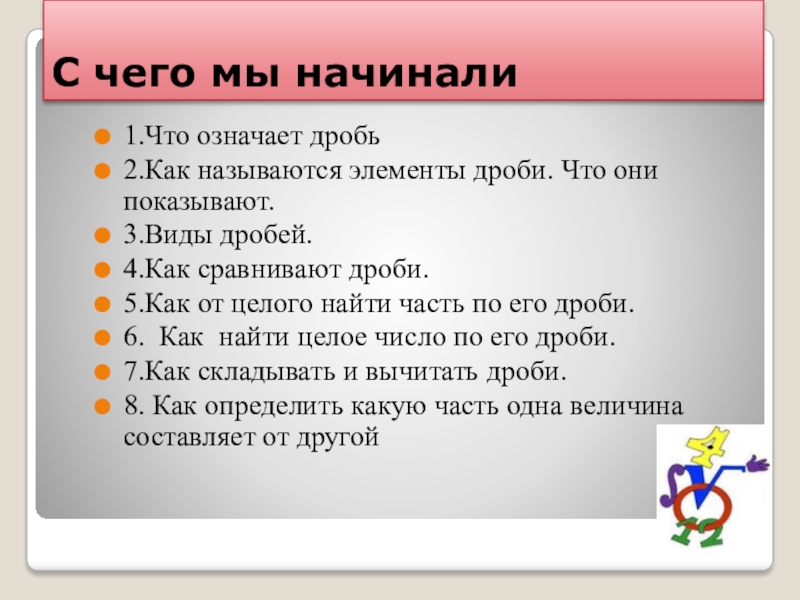 С чего мы начинали

1.Что означает дробь

2.Как называются элементы дроби. Что они показывают.

3.Виды дробей.

4.Как сравнивают дроби.

5.Как от целого найти часть по его дроби.

6.  Как  найти целое число по его дроби.

7.Как складывать и вычитать дроби.

8. Как определить какую часть одна величина составляет от другой

4

12